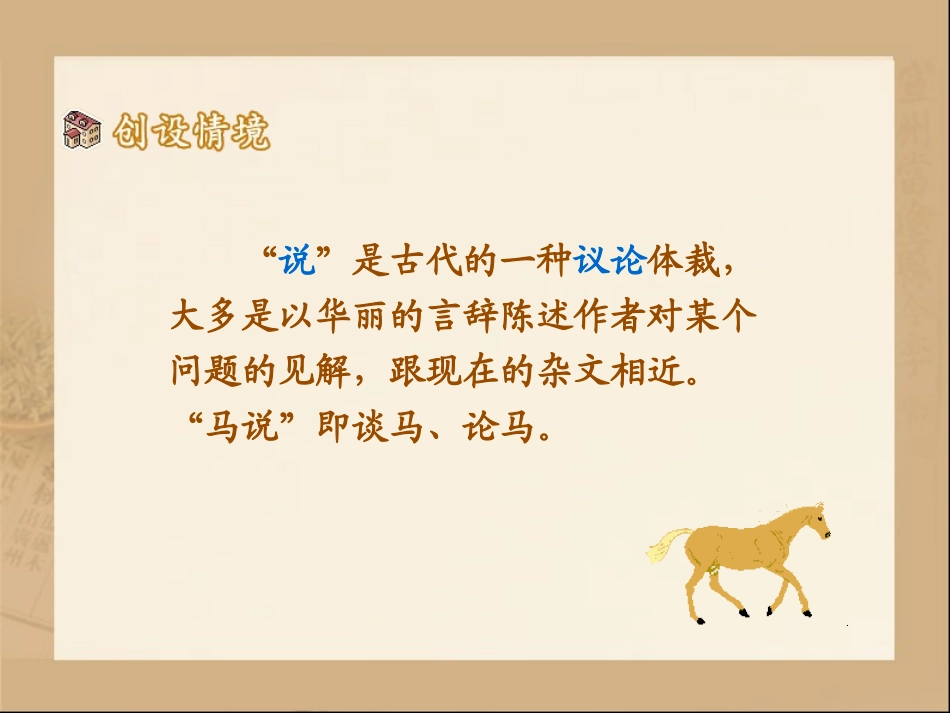 创设情境

“说”是古代的一种议论体裁，大多是以华丽的言辞陈述作者对某个问题的见解，跟现在的杂文相近。“马说”即谈马、论马。